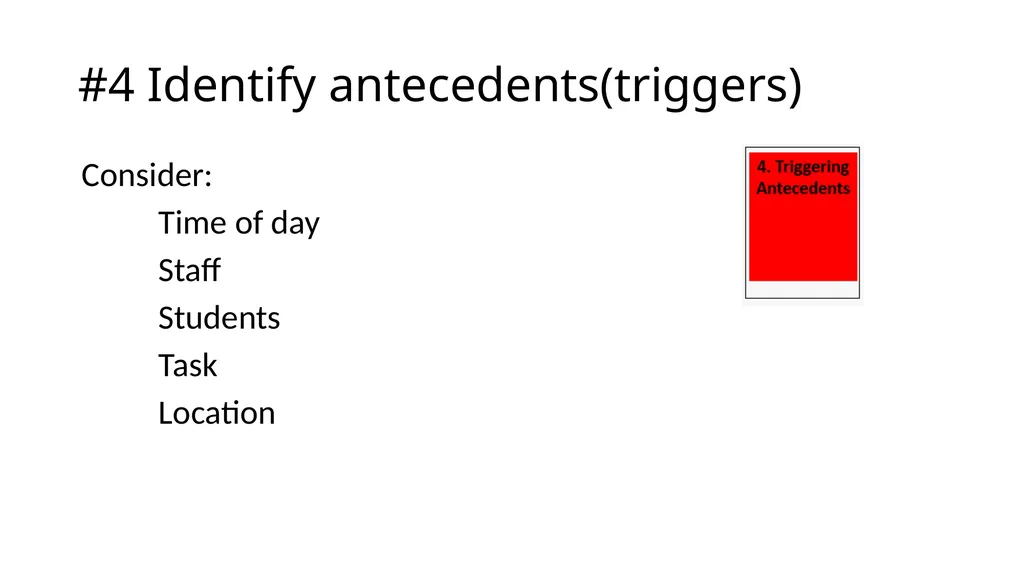 #4 Identify antecedents(triggers)

Consider:

Time of day

Staff

Students

Task

Location

4. Triggering Antecedents